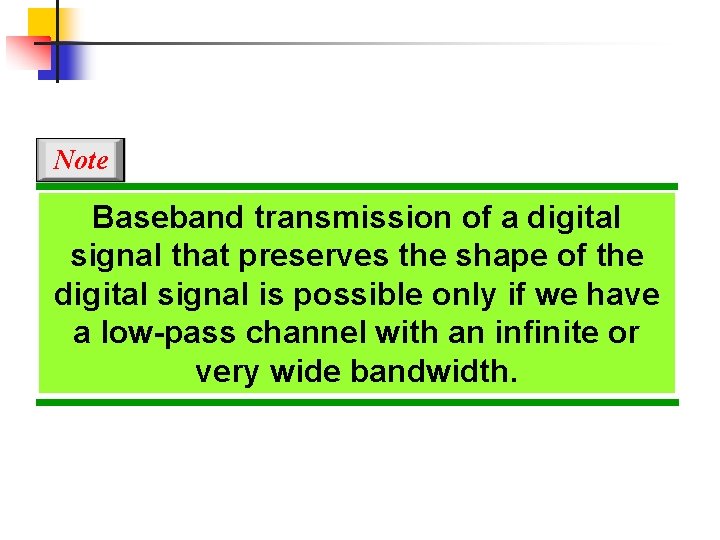 Note

Baseband transmission of a digital signal that preserves the shape of the digital signal is possible only if we have a low-pass channel with an infinite or very wide bandwidth.